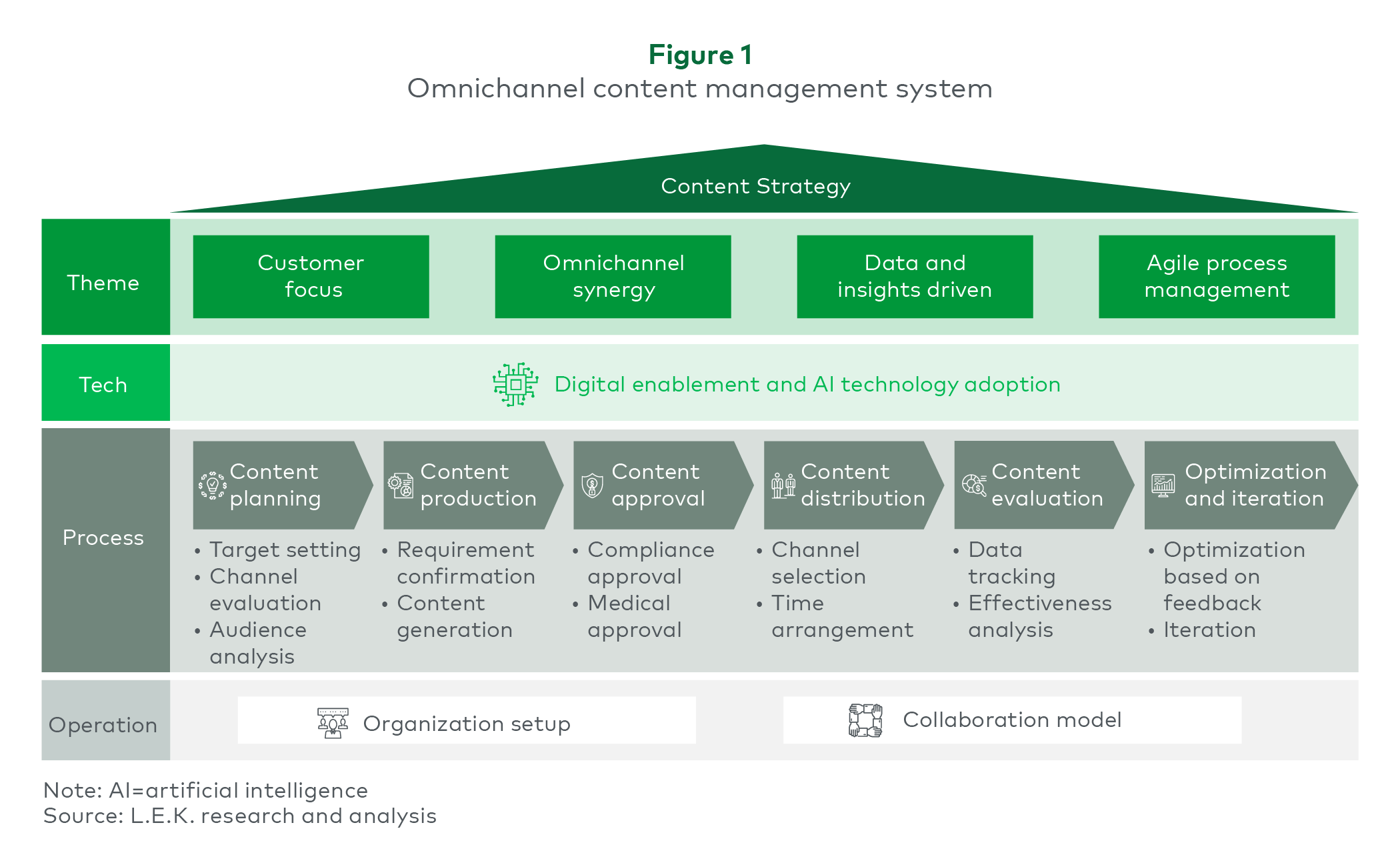 Figure 1
Omnichannel content management system

Content Strategy

Theme

Customer focus

Omnichannel synergy

Data and insights driven

Agile process management

Tech

Digital enablement and AI technology adoption

Process

Content planning
• Target setting
• Channel evaluation
• Audience analysis

Content production
• Requirement confirmation
• Content generation

Content approval
• Compliance approval
• Medical approval

Content distribution
• Channel selection
• Time arrangement

Content evaluation
• Data tracking
• Effectiveness analysis

Optimization and iteration
• Optimization based on feedback
• Iteration

Operation

Organization setup

Collaboration model

Note: AI=artificial intelligence
Source: L.E.K. research and analysis